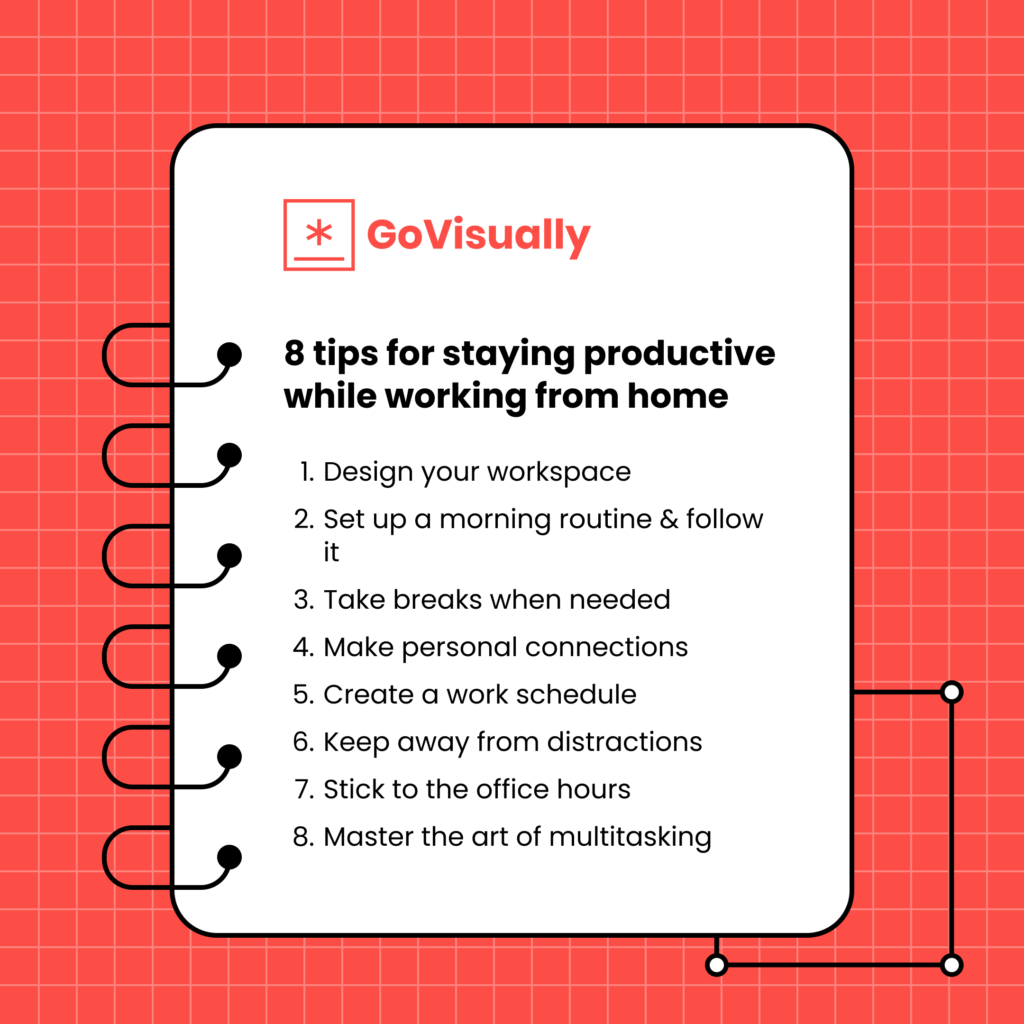 GoVisually

8 tips for staying productive while working from home

1. Design your workspace
2. Set up a morning routine & follow it
3. Take breaks when needed
4. Make personal connections
5. Create a work schedule
6. Keep away from distractions
7. Stick to the office hours
8. Master the art of multitasking